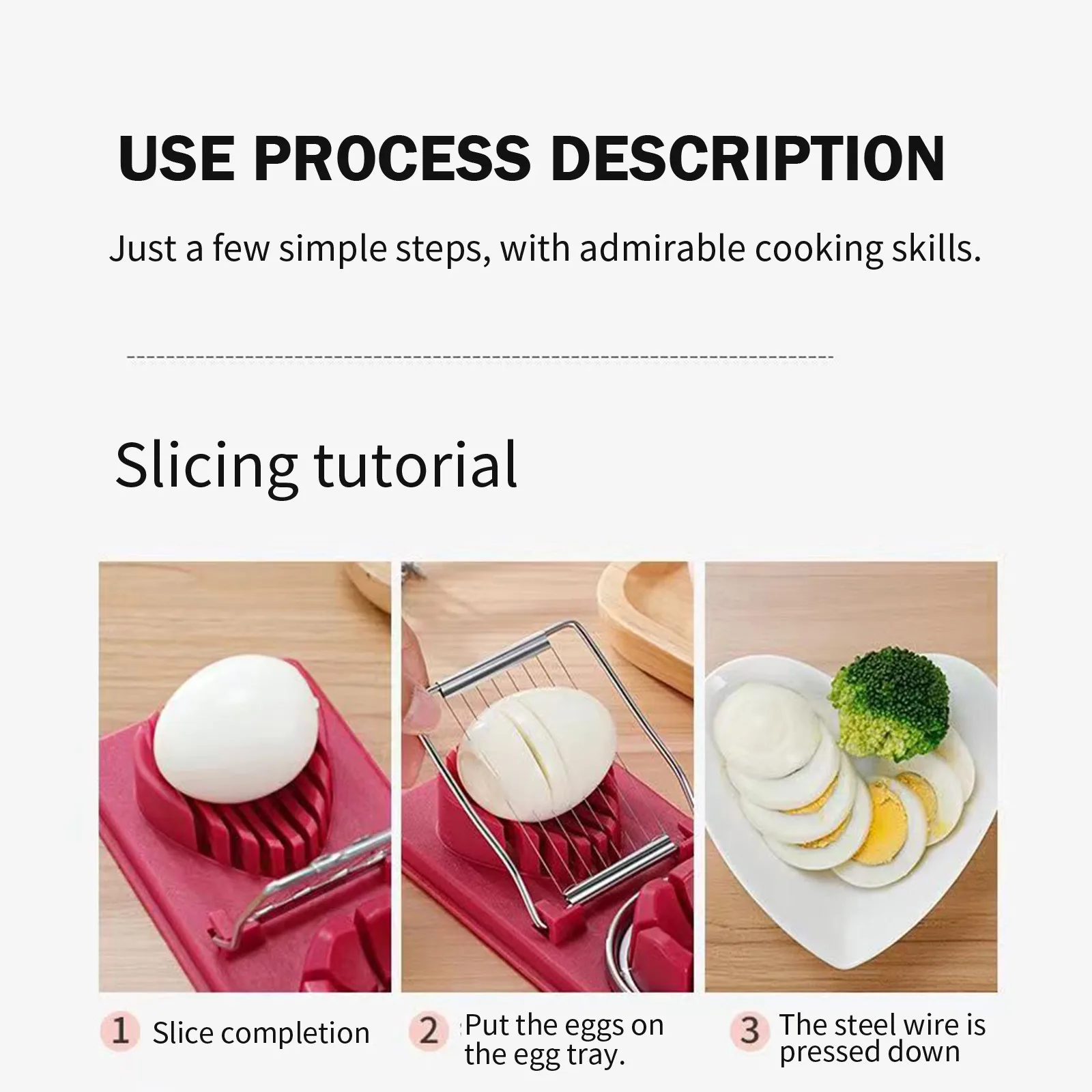 USE PROCESS DESCRIPTION

Just a few simple steps, with admirable cooking skills.

Slicing tutorial

1 Slice completion

2 Put the eggs on the egg tray.

3 The steel wire is pressed down